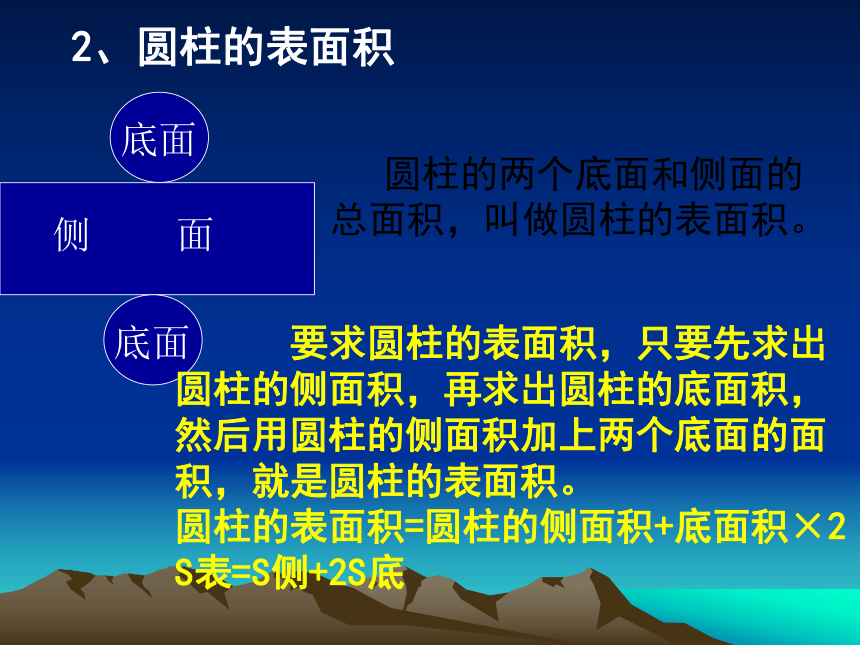 2、圆柱的表面积

底面

侧 面

底面

圆柱的两个底面和侧面的总面积，叫做圆柱的表面积。

要求圆柱的表面积，只要先求出圆柱的侧面积，再求出圆柱的底面积，然后用圆柱的侧面积加上两个底面的面积，就是圆柱的表面积。

圆柱的表面积=圆柱的侧面积+底面积×2

S表=S侧+2S底